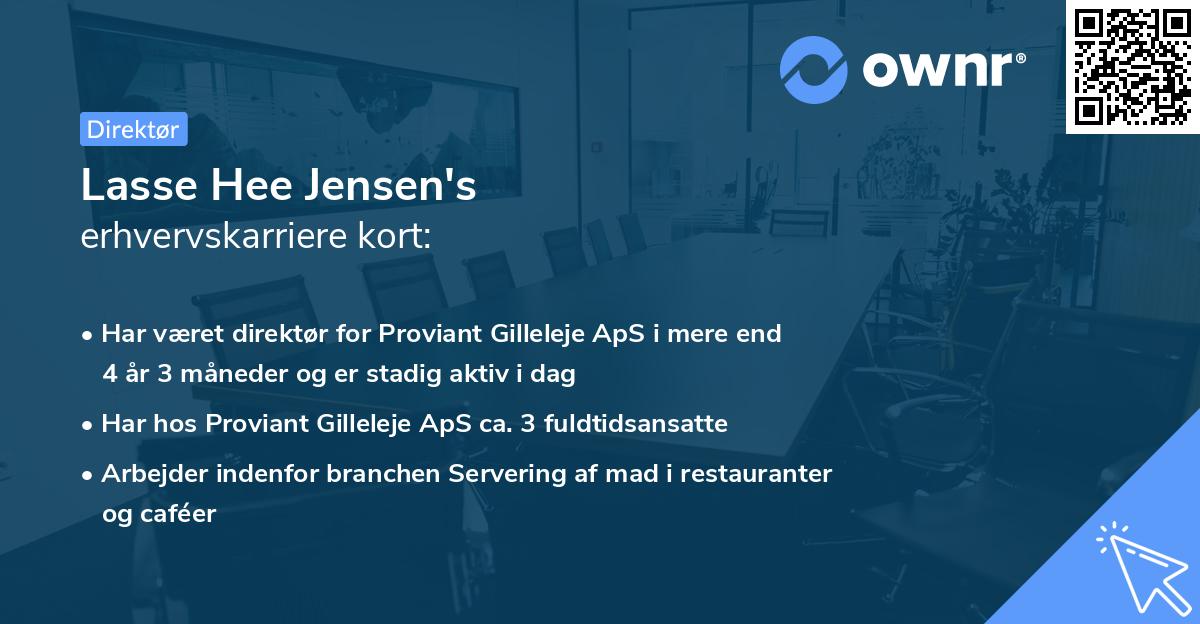 ownr®

Direktør

Lasse Hee Jensen's
erhvervskarriere kort:

• Har været direktør for Proviant Gilleleje ApS i mere end 4 år 3 måneder og er stadig aktiv i dag

• Har hos Proviant Gilleleje ApS ca. 3 fuldtidsansatte

• Arbejder indenfor branchen Servering af mad i restauranter og caféer